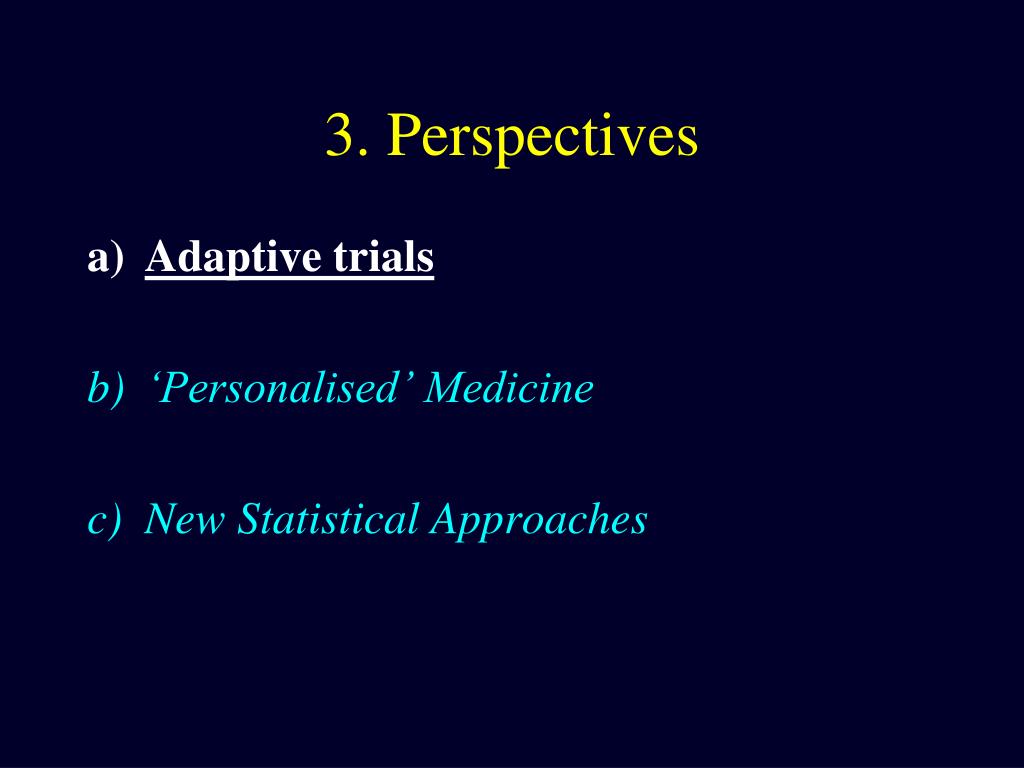 3. Perspectives

a) Adaptive trials

b) ‘Personalised’ Medicine

c) New Statistical Approaches